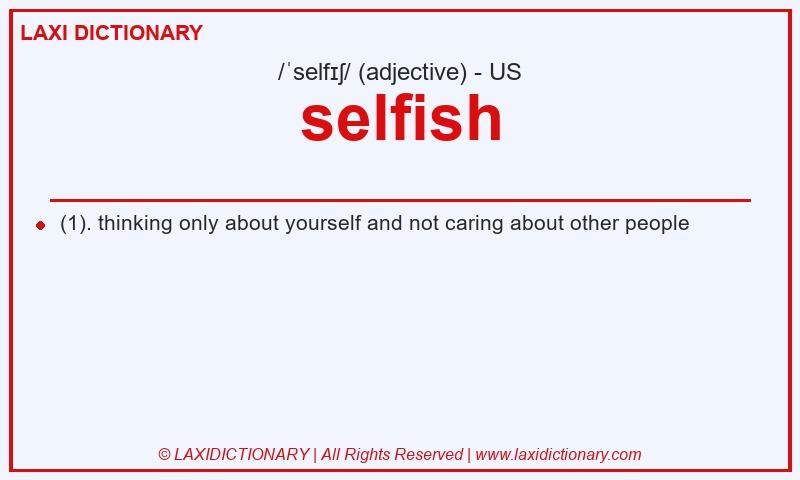 LAXI DICTIONARY

/ˈselfɪʃ/ (adjective) - US

selfish

(1). thinking only about yourself and not caring about other people

© LAXIDICTIONARY | All Rights Reserved | www.laxidictionary.com